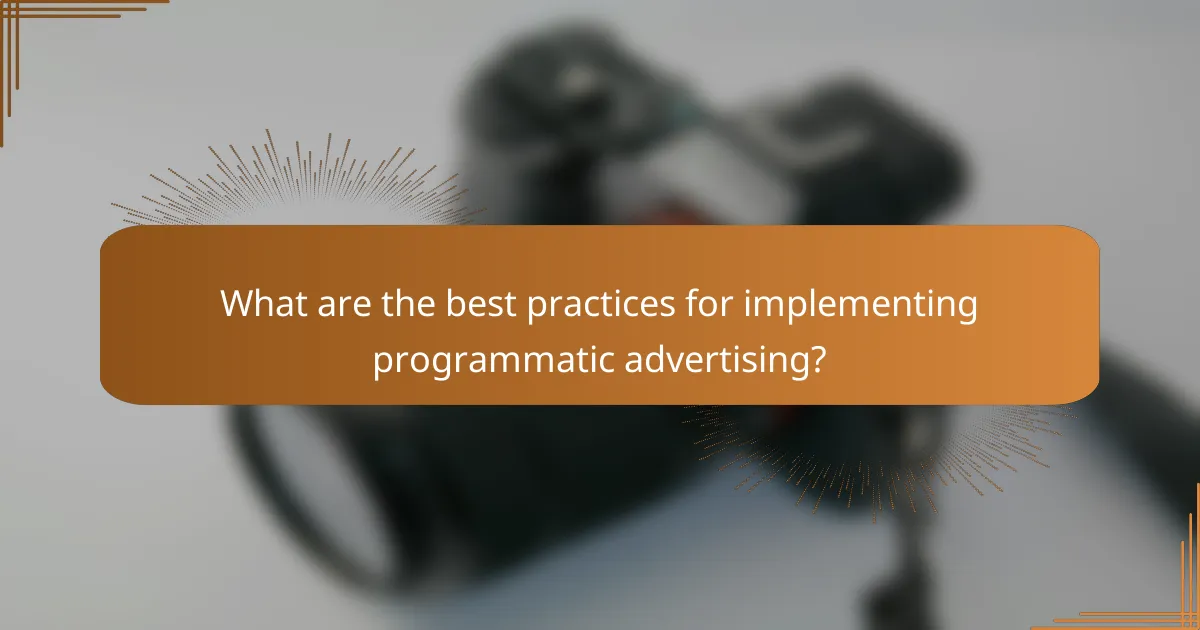 What are the best practices for implementing programmatic advertising?